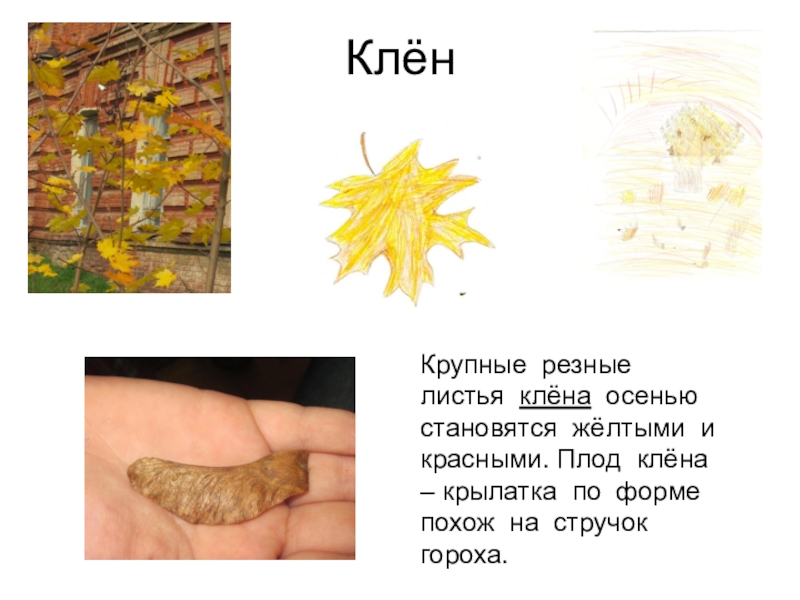 Клён

Крупные резные листья клёна осенью становятся жёлтыми и красными. Плод клёна – крылатка по форме похож на стручок гороха.